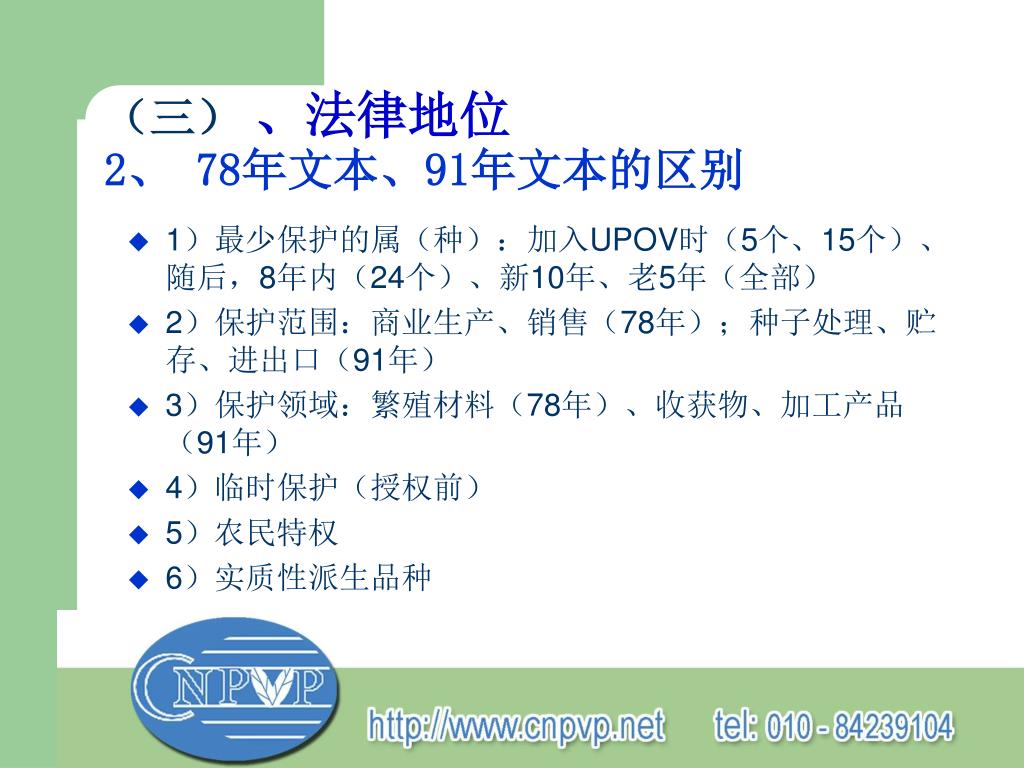 （三）、法律地位
2、 78年文本、91年文本的区别

◆ 1）最少保护的属（种）：加入UPOV时（5个、15个）、随后，8年内（24个）、新10年、老5年（全部）
◆ 2）保护范围：商业生产、销售（78年）；种子处理、贮存、进出口（91年）
◆ 3）保护领域：繁殖材料（78年）、收获物、加工产品（91年）
◆ 4）临时保护（授权前）
◆ 5）农民特权
◆ 6）实质性派生品种

CNPVP
http://www.cnpvp.net tel: 010 - 84239104